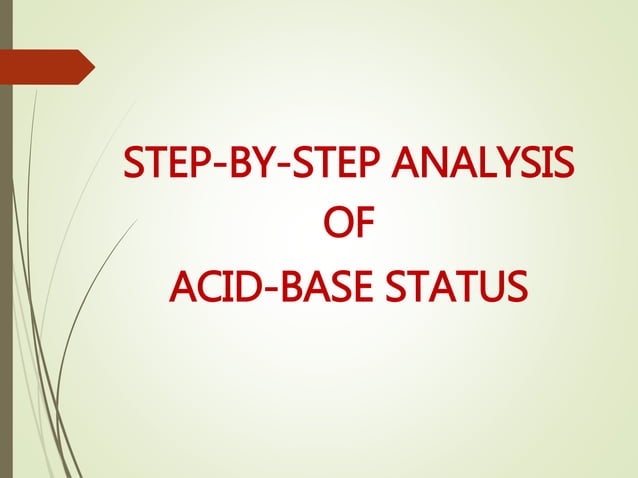 STEP-BY-STEP ANALYSIS
OF
ACID-BASE STATUS